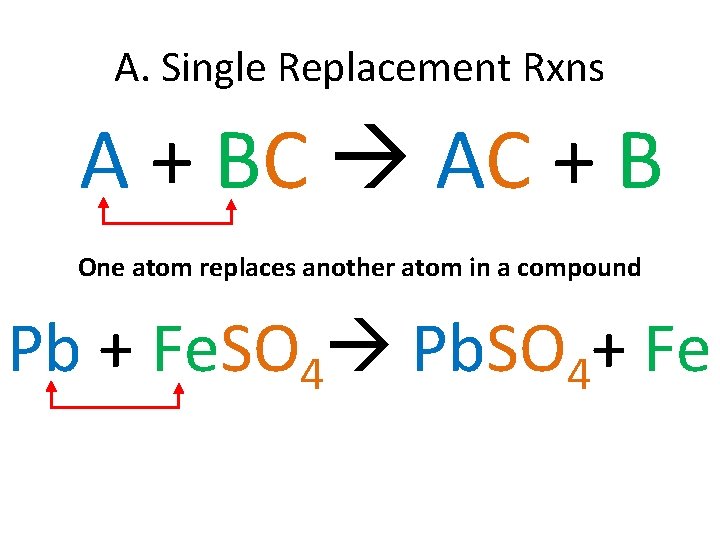 A. Single Replacement Rxns

$A + BC \rightarrow AC + B$

One atom replaces another atom in a compound

$Pb + FeSO_4 \rightarrow PbSO_4 + Fe$